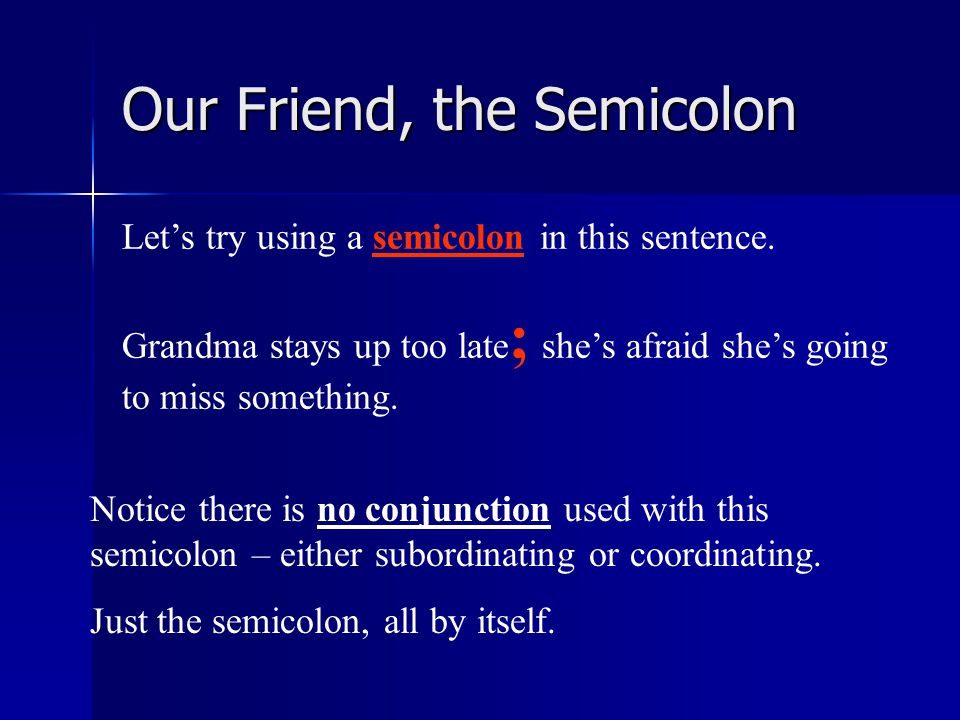 Our Friend, the Semicolon

Let’s try using a semicolon in this sentence.

Grandma stays up too late; she’s afraid she’s going to miss something.

Notice there is no conjunction used with this semicolon – either subordinating or coordinating.

Just the semicolon, all by itself.